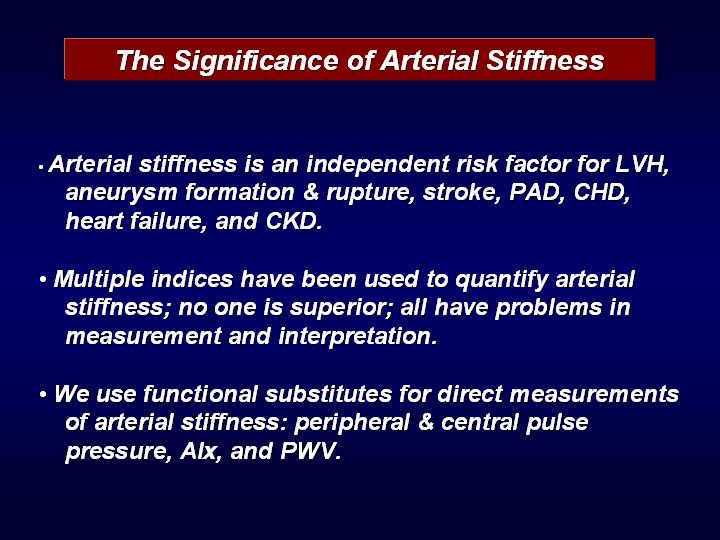 The Significance of Arterial Stiffness

• Arterial stiffness is an independent risk factor for LVH, aneurysm formation & rupture, stroke, PAD, CHD, heart failure, and CKD.

• Multiple indices have been used to quantify arterial stiffness; no one is superior; all have problems in measurement and interpretation.

• We use functional substitutes for direct measurements of arterial stiffness: peripheral & central pulse pressure, AIx, and PWV.